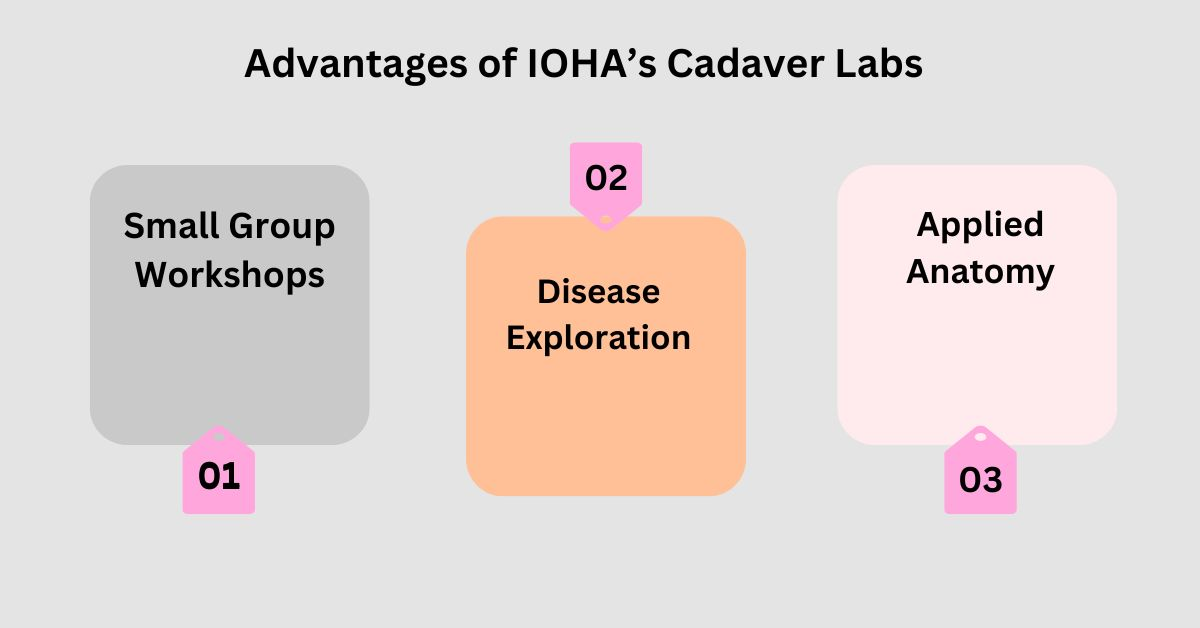 Advantages of IOHA’s Cadaver Labs

Small Group Workshops

01

02

Disease Exploration

Applied Anatomy

03